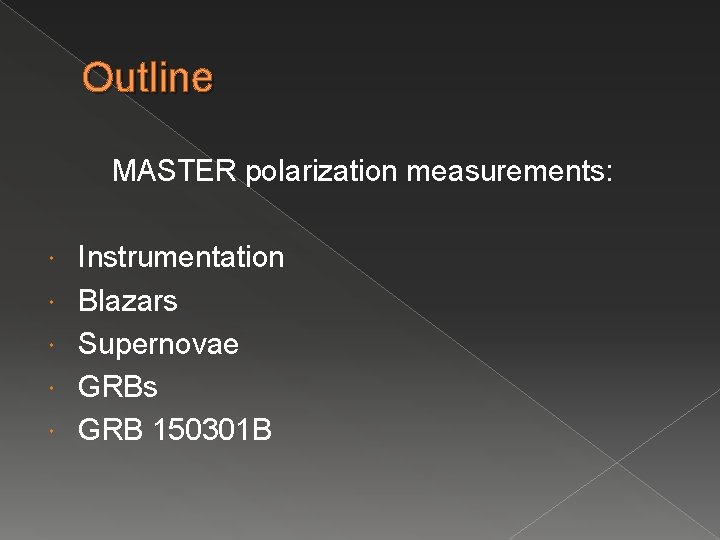 Outline

MASTER polarization measurements:

• Instrumentation
• Blazars
• Supernovae
• GRBs
• GRB 150301B